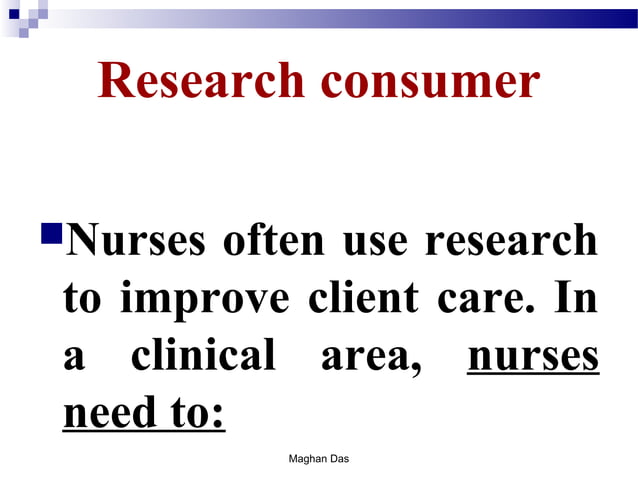 Research consumer

Nurses often use research to improve client care. In a clinical area, nurses need to:

Maghan Das